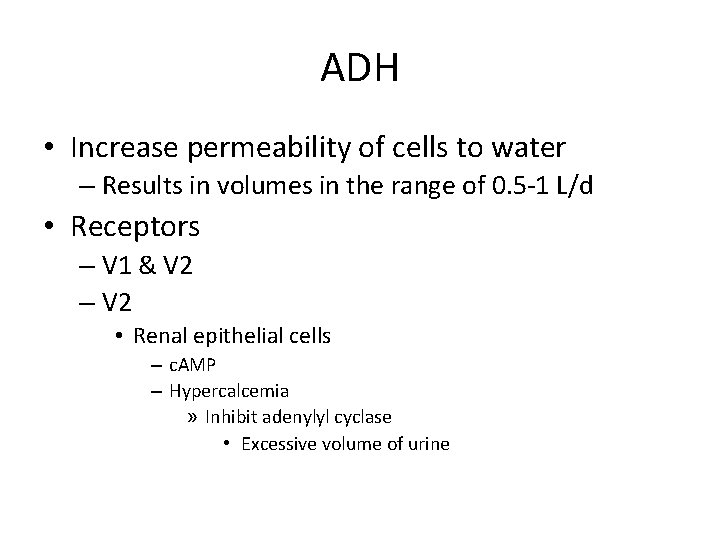 ADH

• Increase permeability of cells to water
– Results in volumes in the range of 0.5-1 L/d

• Receptors
– V1 & V2
– V2
• Renal epithelial cells
– cAMP
– Hypercalcemia
» Inhibit adenylyl cyclase
• Excessive volume of urine